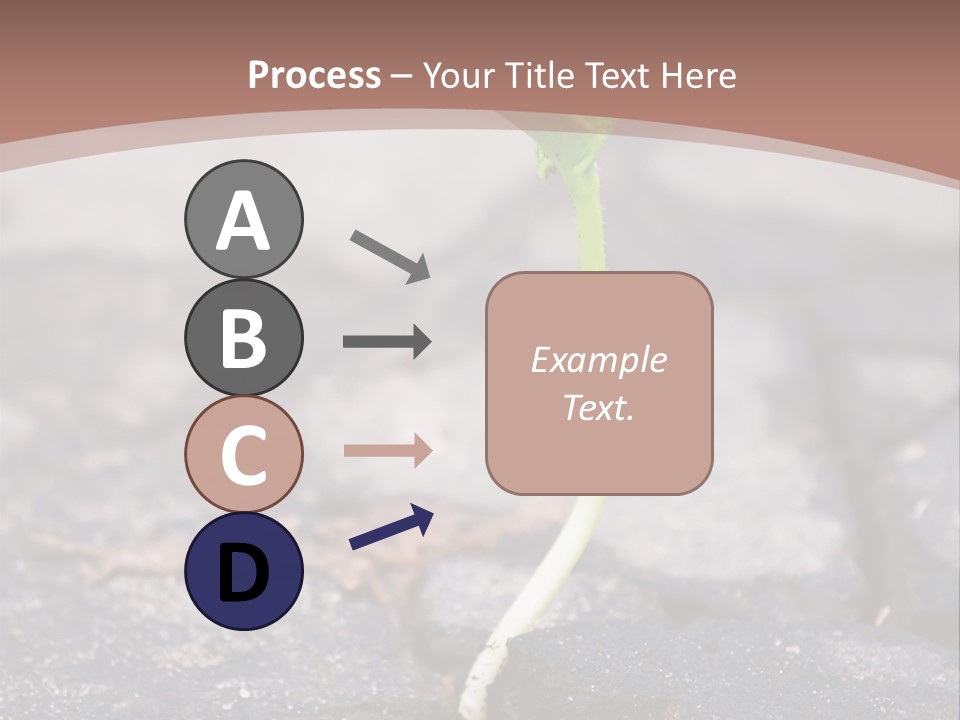 Process – Your Title Text Here

A

B

C

D

Example Text.